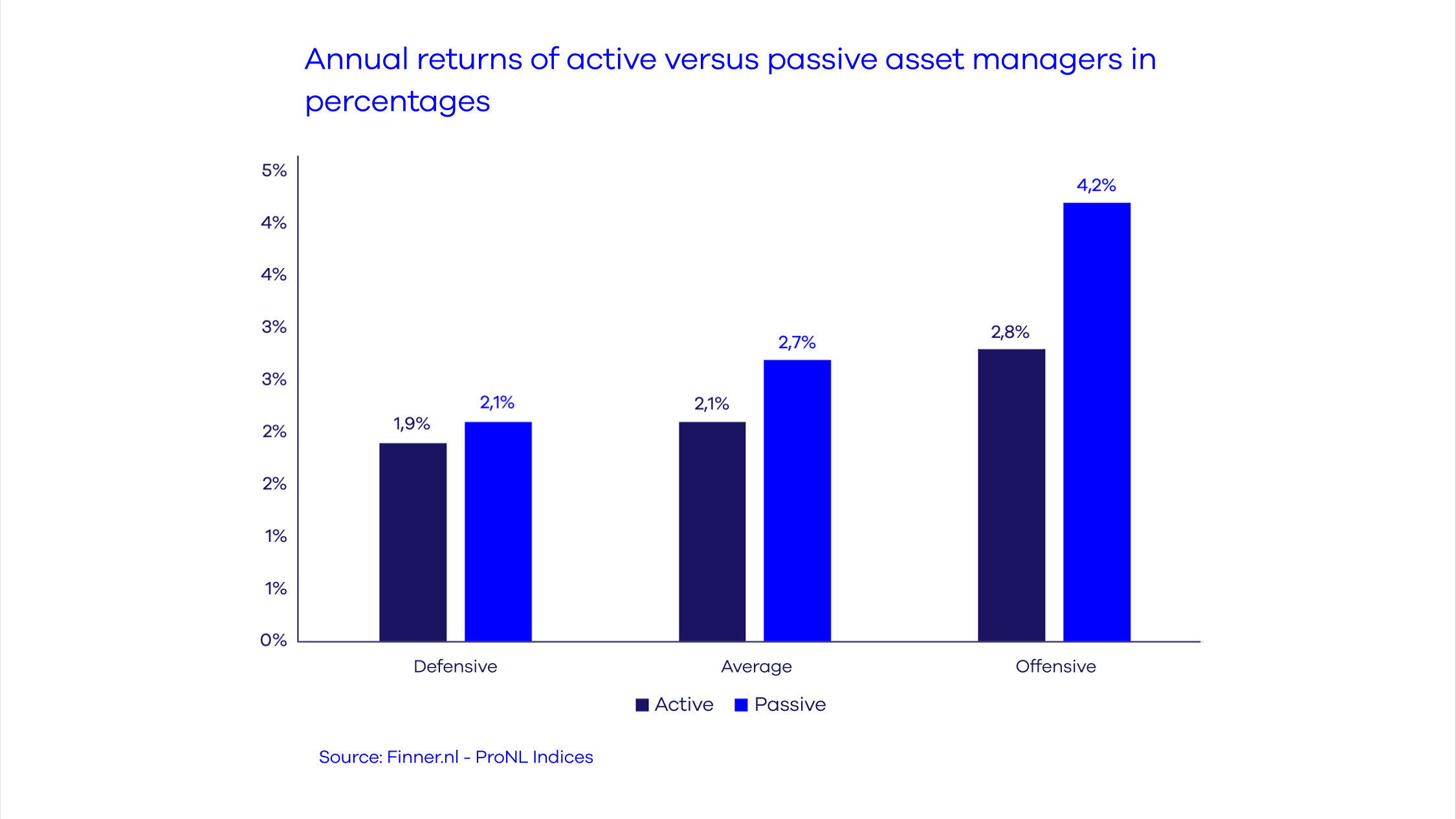 Annual returns of active versus passive asset managers in percentages

5%
4%
4%
3%
3%
2%
2%
1%
1%
0%

1,9%
2,1%
2,1%
2,7%
2,8%
4,2%

Defensive
Average
Offensive

Active
Passive

Source: Finner.nl - ProNL Indices